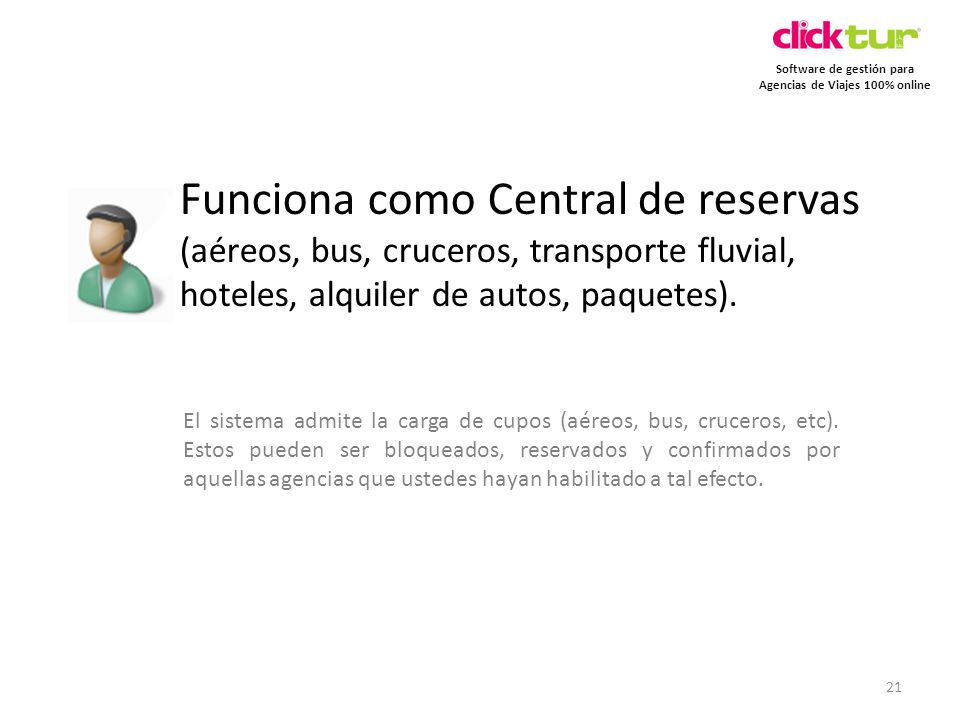 clicktur
Software de gestión para
Agencias de Viajes 100% online

Funciona como Central de reservas (aéreos, bus, cruceros, transporte fluvial, hoteles, alquiler de autos, paquetes).

El sistema admite la carga de cupos (aéreos, bus, cruceros, etc). Estos pueden ser bloqueados, reservados y confirmados por aquellas agencias que ustedes hayan habilitado a tal efecto.

21